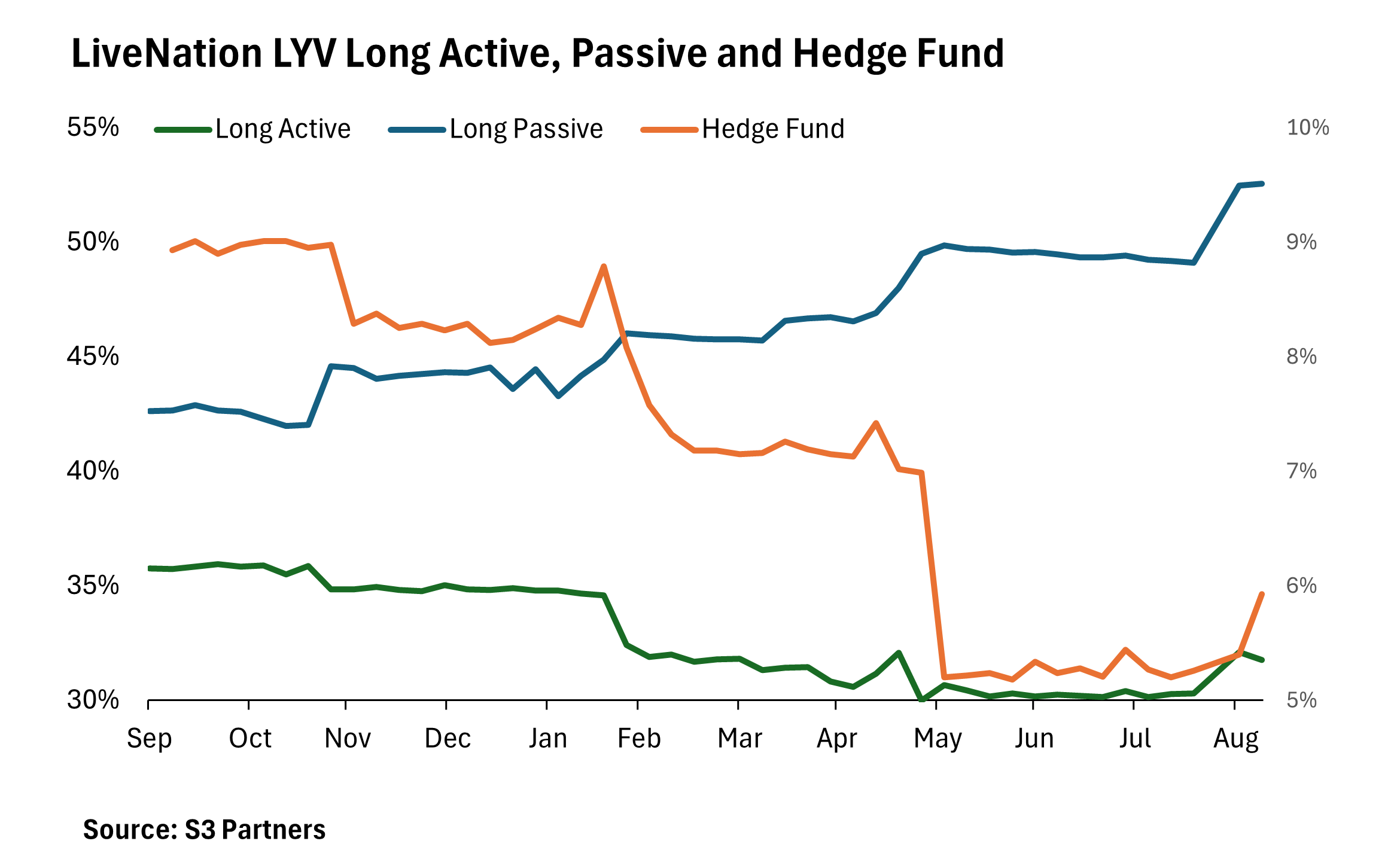 LiveNation LYV Long Active, Passive and Hedge Fund

Long Active
Long Passive
Hedge Fund

55%
50%
45%
40%
35%
30%

10%
9%
8%
7%
6%
5%

Sep
Oct
Nov
Dec
Jan
Feb
Mar
Apr
May
Jun
Jul
Aug

Source: S3 Partners